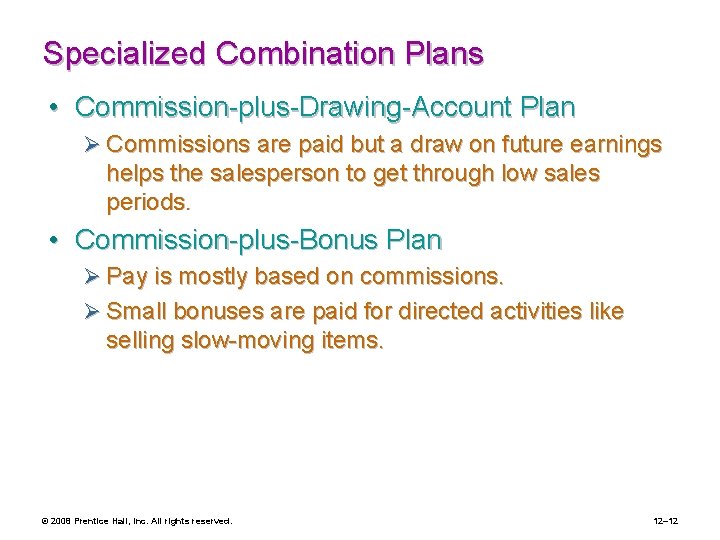 Specialized Combination Plans

• Commission-plus-Drawing-Account Plan

➢ Commissions are paid but a draw on future earnings helps the salesperson to get through low sales periods.

• Commission-plus-Bonus Plan

➢ Pay is mostly based on commissions.

➢ Small bonuses are paid for directed activities like selling slow-moving items.

© 2008 Prentice Hall, Inc. All rights reserved.

12–12